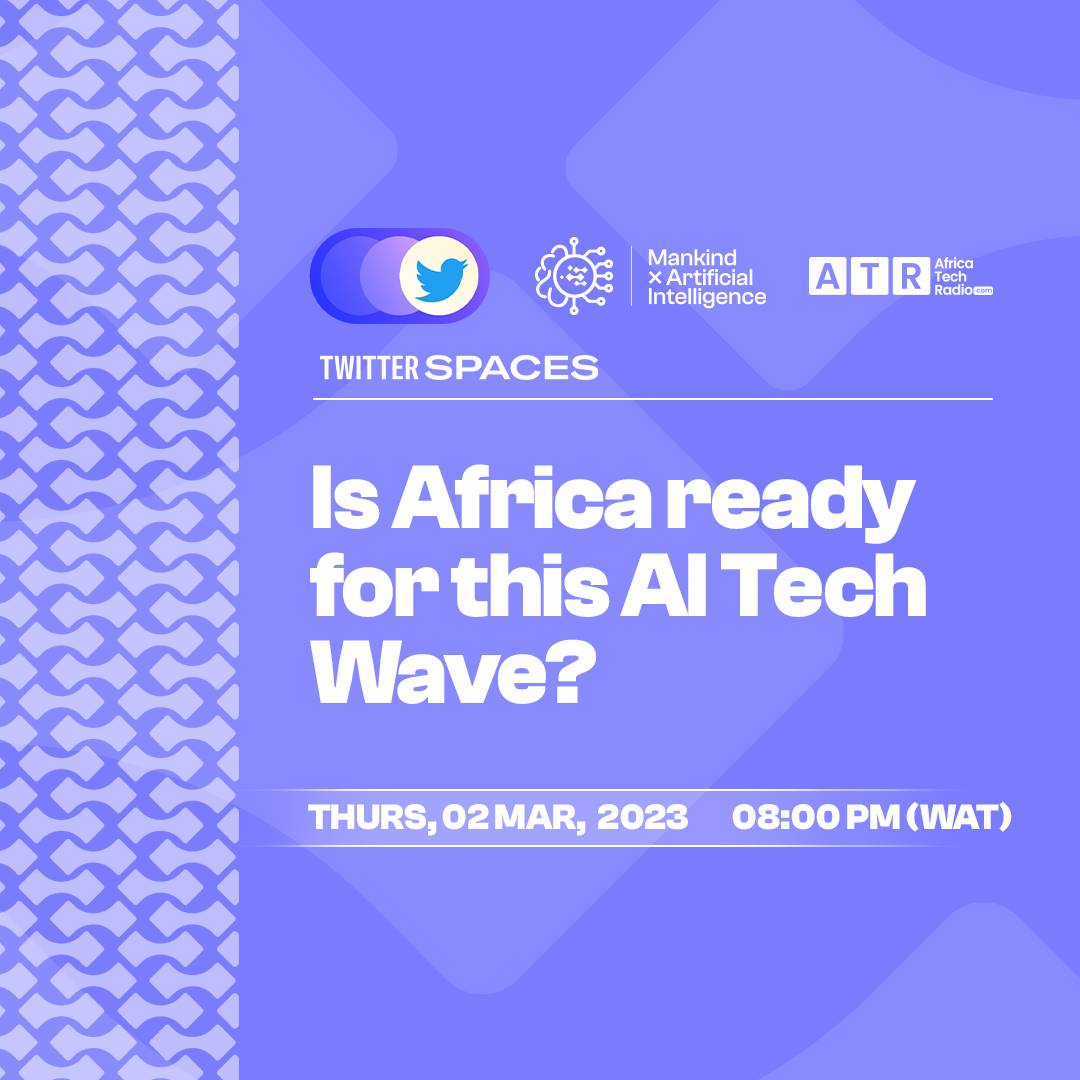 Mankind × Artificial Intelligence

ATR Africa Tech Radio.com

TWITTER SPACES

Is Africa ready for this AI Tech Wave?

THURS, 02 MAR, 2023 08:00 PM (WAT)